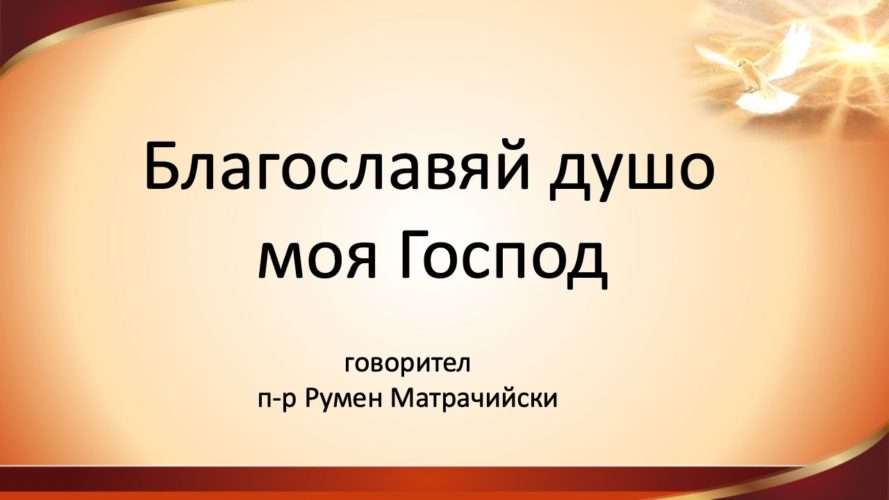 Благославяй душо моя Господ

говорител
п-р Румен Матрачийски